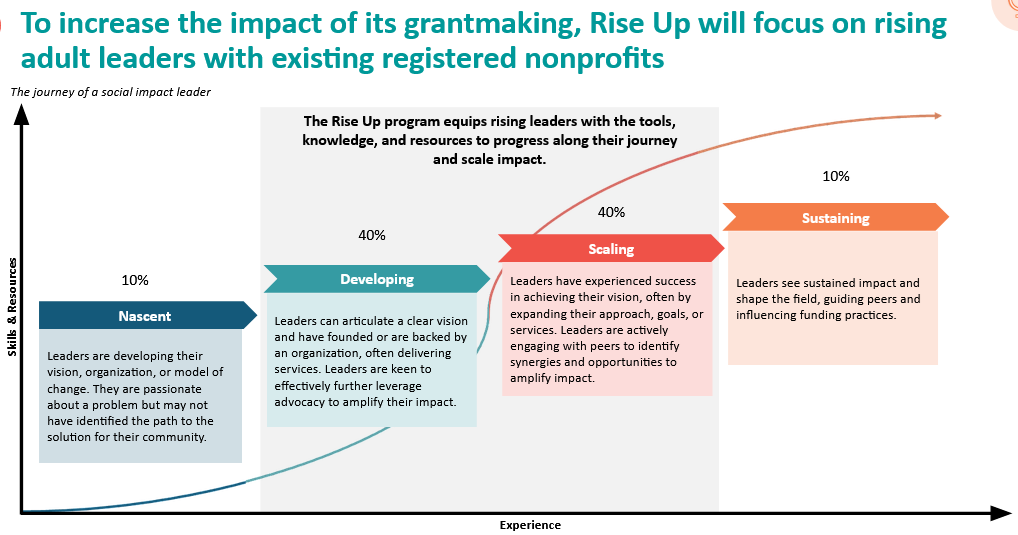 To increase the impact of its grantmaking, Rise Up will focus on rising adult leaders with existing registered nonprofits

The journey of a social impact leader

The Rise Up program equips rising leaders with the tools, knowledge, and resources to progress along their journey and scale impact.

Skills & Resources

10%

Nascent

Leaders are developing their vision, organization, or model of change. They are passionate about a problem but may not have identified the path to the solution for their community.

40%

Developing

Leaders can articulate a clear vision and have founded or are backed by an organization, often delivering services. Leaders are keen to effectively further leverage advocacy to amplify their impact.

40%

Scaling

Leaders have experienced success in achieving their vision, often by expanding their approach, goals, or services. Leaders are actively engaging with peers to identify synergies and opportunities to amplify impact.

10%

Sustaining

Leaders see sustained impact and shape the field, guiding peers and influencing funding practices.

Experience